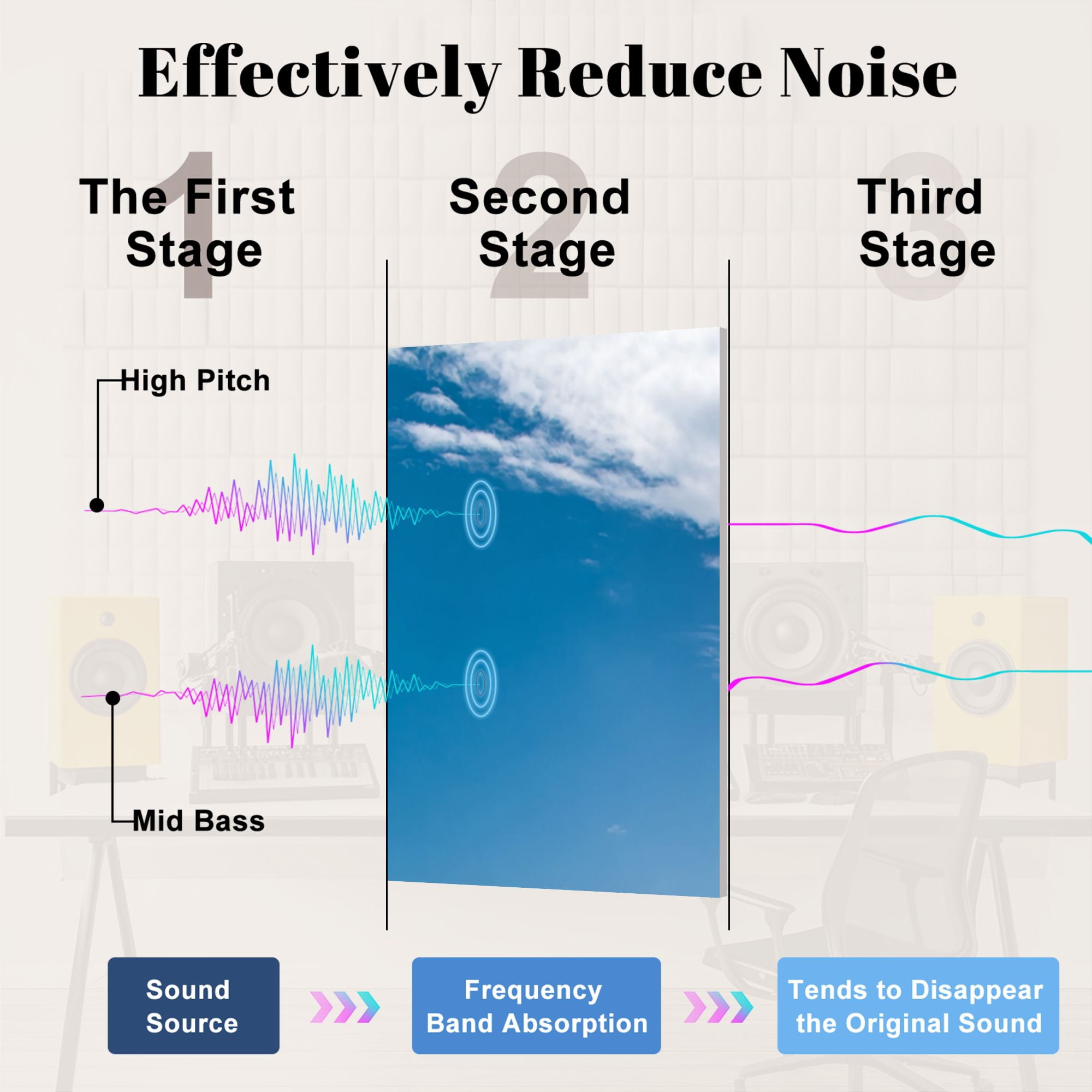 Effectively Reduce Noise

1 The First Stage

2 Second Stage

3 Third Stage

High Pitch

Mid Bass

Sound Source

Frequency Band Absorption

Tends to Disappear the Original Sound